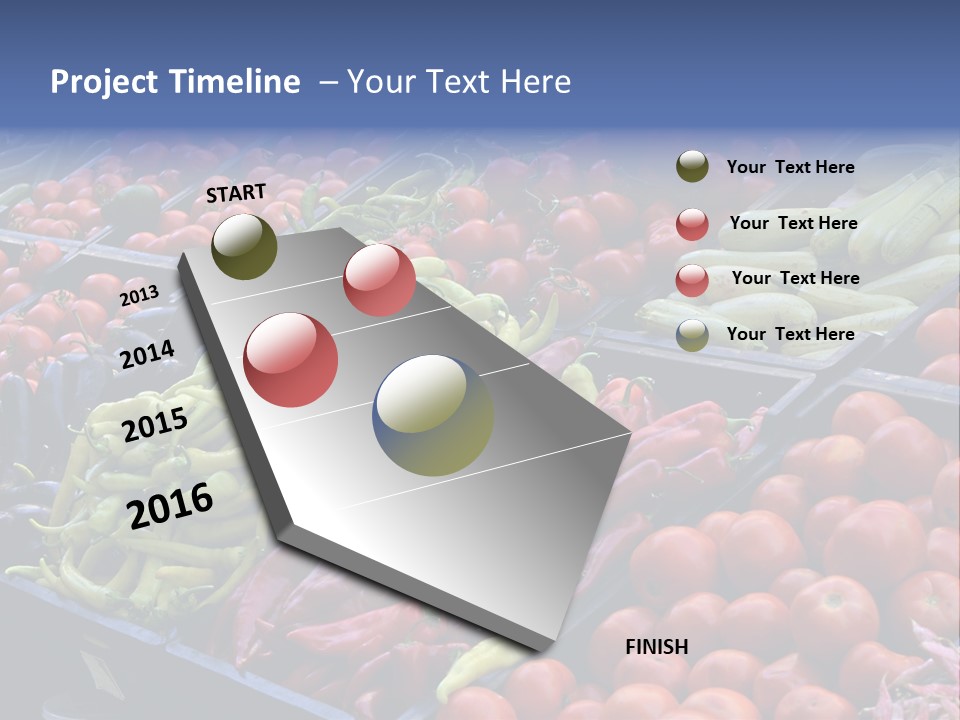 Project Timeline – Your Text Here

START

2013

2014

2015

2016

FINISH

Your Text Here

Your Text Here

Your Text Here

Your Text Here